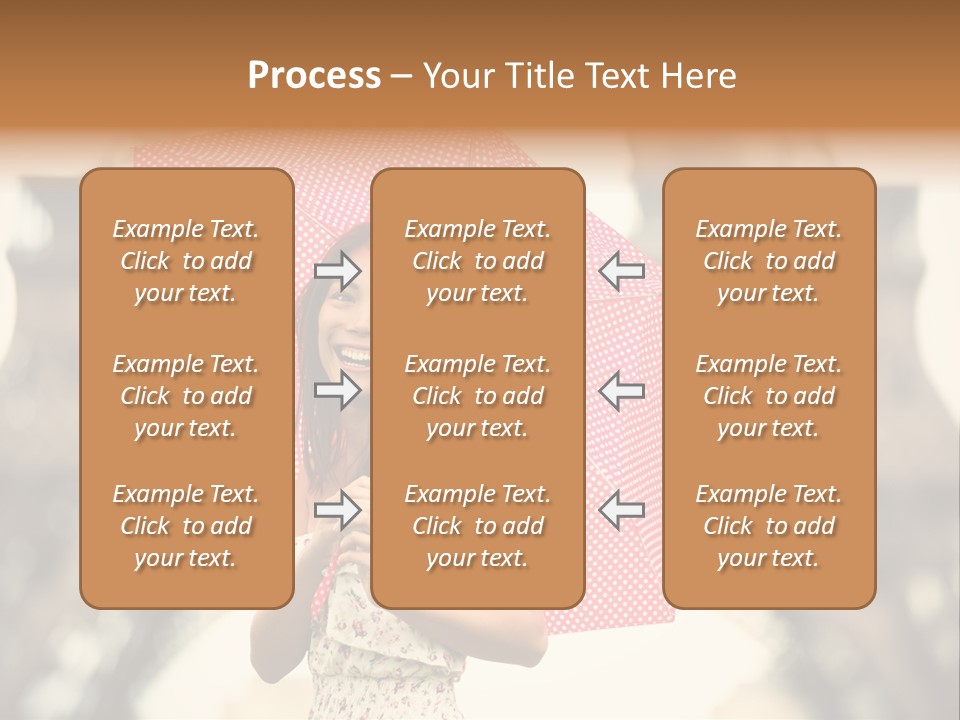 Process – Your Title Text Here

Example Text. Click to add your text.

Example Text. Click to add your text.

Example Text. Click to add your text.

Example Text. Click to add your text.

Example Text. Click to add your text.

Example Text. Click to add your text.

Example Text. Click to add your text.

Example Text. Click to add your text.

Example Text. Click to add your text.